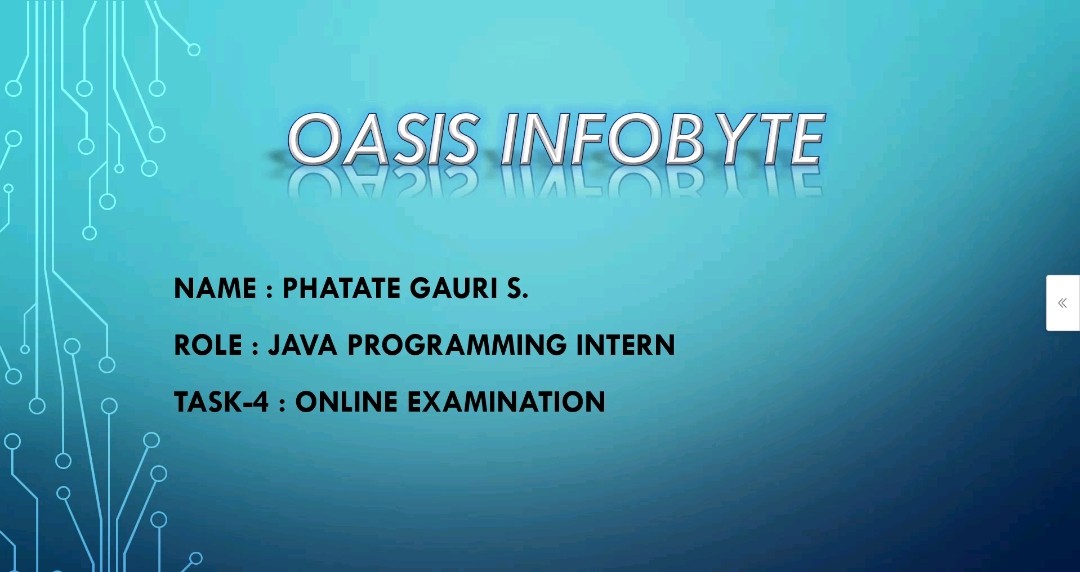 OASIS INFOBYTE

NAME : PHATATE GAURI S.

ROLE : JAVA PROGRAMMING INTERN

TASK-4 : ONLINE EXAMINATION

«